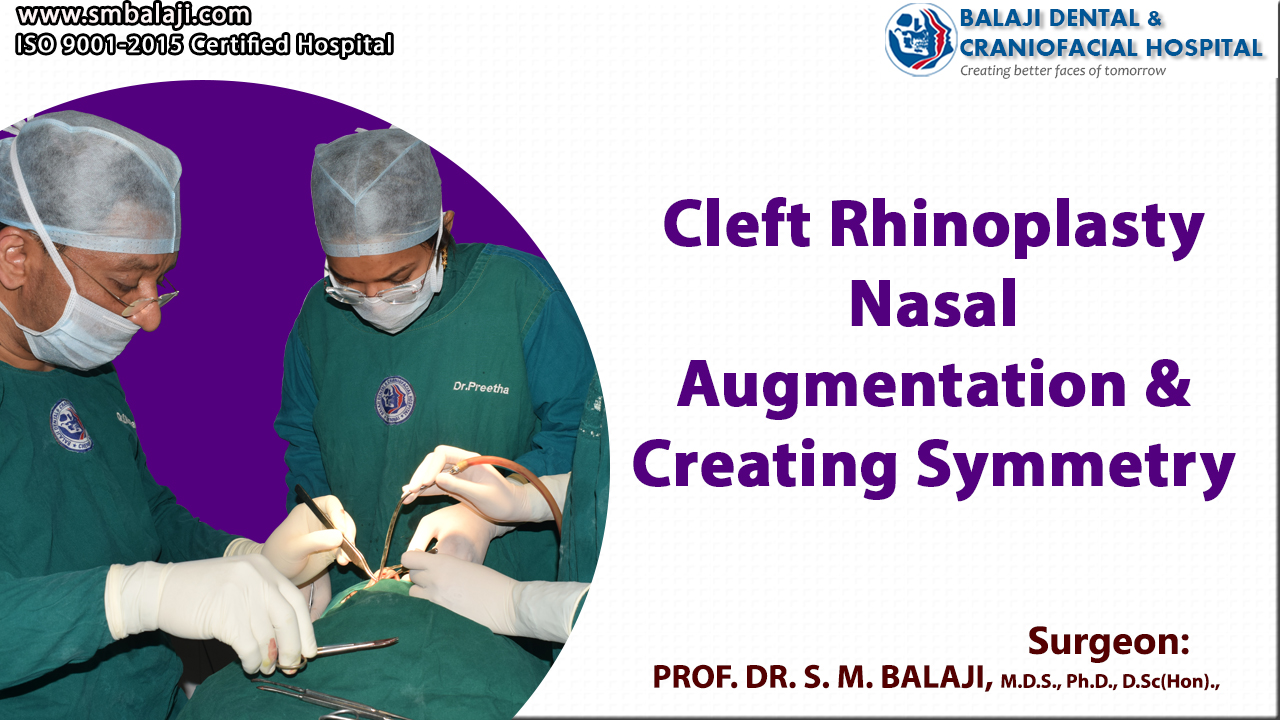 www.smbalaji.com
ISO 9001-2015 Certified Hospital

BALAJI DENTAL & CRANIOFACIAL HOSPITAL
Creating better faces of tomorrow

Dr.Preetha

Cleft Rhinoplasty Nasal Augmentation & Creating Symmetry

Surgeon:
PROF. DR. S. M. BALAJI, M.D.S., Ph.D., D.Sc(Hon).,